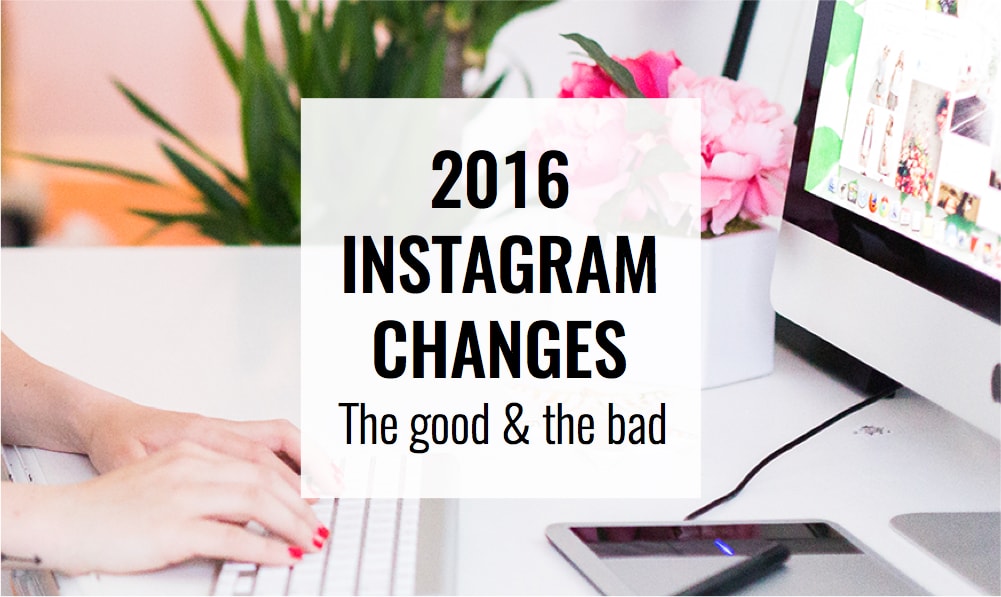 2016
INSTAGRAM
CHANGES
The good & the bad